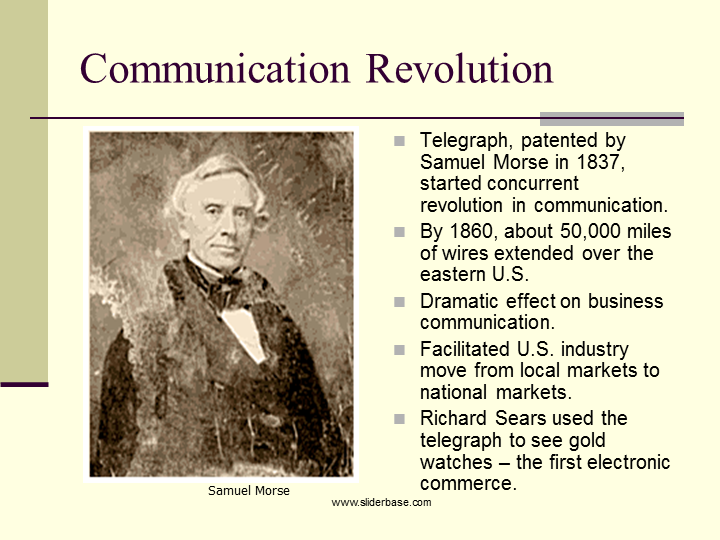 Communication Revolution

Samuel Morse

- Telegraph, patented by Samuel Morse in 1837, started concurrent revolution in communication.
- By 1860, about 50,000 miles of wires extended over the eastern U.S.
- Dramatic effect on business communication.
- Facilitated U.S. industry move from local markets to national markets.
- Richard Sears used the telegraph to see gold watches – the first electronic commerce.

www.sliderbase.com